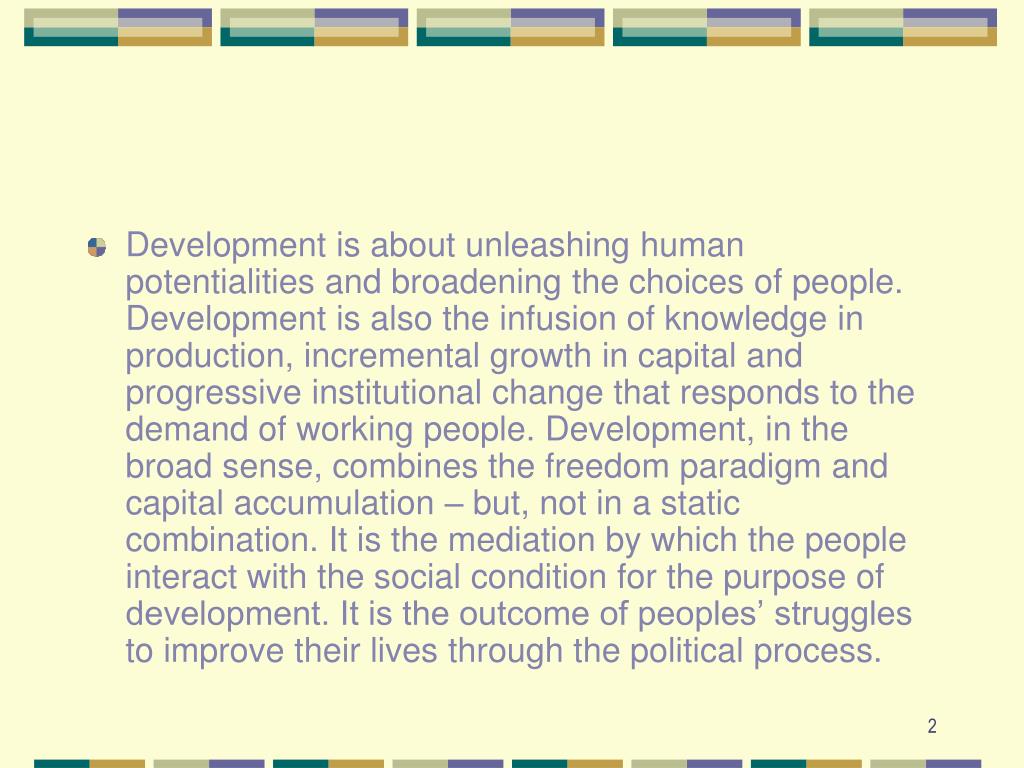 Development is about unleashing human potentialities and broadening the choices of people. Development is also the infusion of knowledge in production, incremental growth in capital and progressive institutional change that responds to the demand of working people. Development, in the broad sense, combines the freedom paradigm and capital accumulation – but, not in a static combination. It is the mediation by which the people interact with the social condition for the purpose of development. It is the outcome of peoples’ struggles to improve their lives through the political process.

2